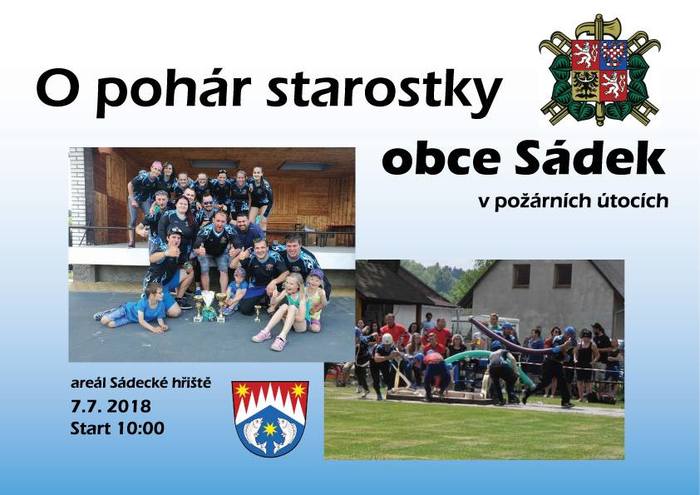 O pohár starostky

obce Sádek

v požárních útocích

areál Sádecké hřiště

7.7. 2018

Start 10:00